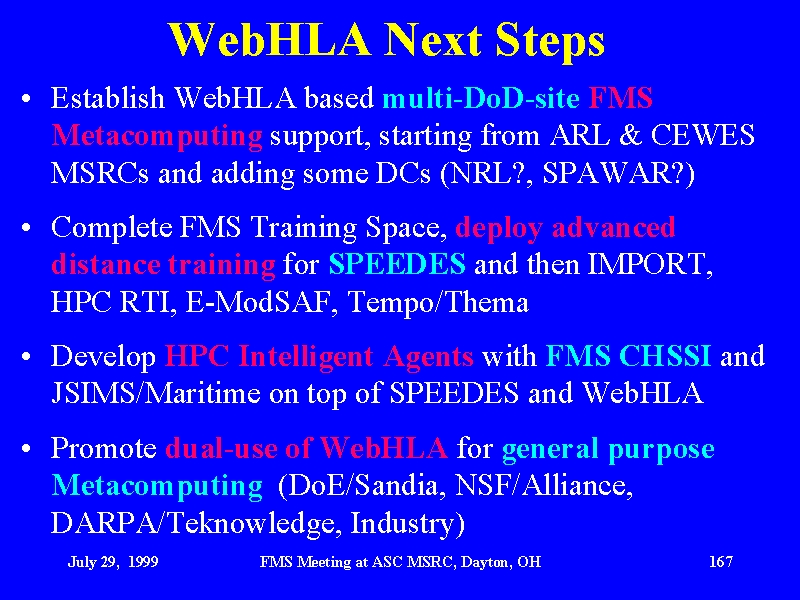 WebHLA Next Steps

• Establish WebHLA based multi-DoD-site FMS Metacomputing support, starting from ARL & CEWES MSRCs and adding some DCs (NRL?, SPAWAR?)

• Complete FMS Training Space, deploy advanced distance training for SPEEDES and then IMPORT, HPC RTI, E-ModSAF, Tempo/Thema

• Develop HPC Intelligent Agents with FMS CHSSI and JSIMS/Maritime on top of SPEEDES and WebHLA

• Promote dual-use of WebHLA for general purpose Metacomputing (DoE/Sandia, NSF/Alliance, DARPA/Teknowledge, Industry)

July 29, 1999 FMS Meeting at ASC MSRC, Dayton, OH 167